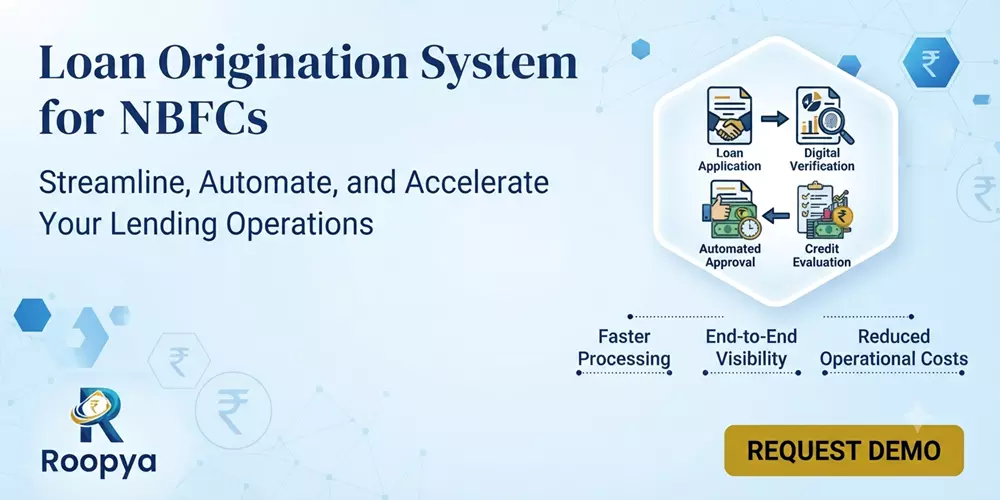 Loan Origination System for NBFCs

Streamline, Automate, and Accelerate Your Lending Operations

Loan Application

Digital Verification

Automated Approval

Credit Evaluation

Faster Processing

End-to-End Visibility

Reduced Operational Costs

Roopya

REQUEST DEMO